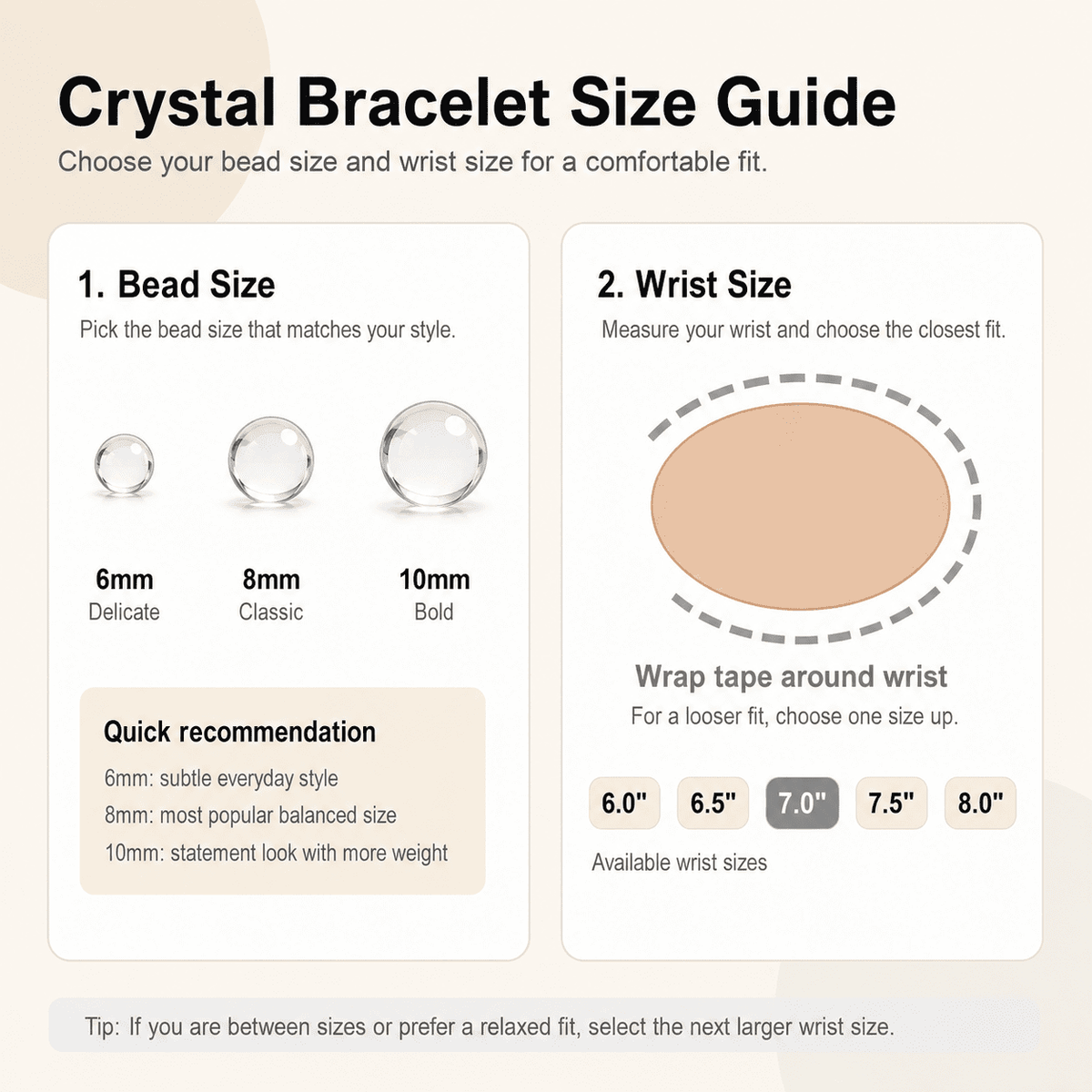 Crystal Bracelet Size Guide

Choose your bead size and wrist size for a comfortable fit.

1. Bead Size

Pick the bead size that matches your style.

6mm
Delicate

8mm
Classic

10mm
Bold

Quick recommendation

6mm: subtle everyday style

8mm: most popular balanced size

10mm: statement look with more weight

2. Wrist Size

Measure your wrist and choose the closest fit.

Wrap tape around wrist

For a looser fit, choose one size up.

6.0" 6.5" 7.0" 7.5" 8.0"

Available wrist sizes

Tip: If you are between sizes or prefer a relaxed fit, select the next larger wrist size.